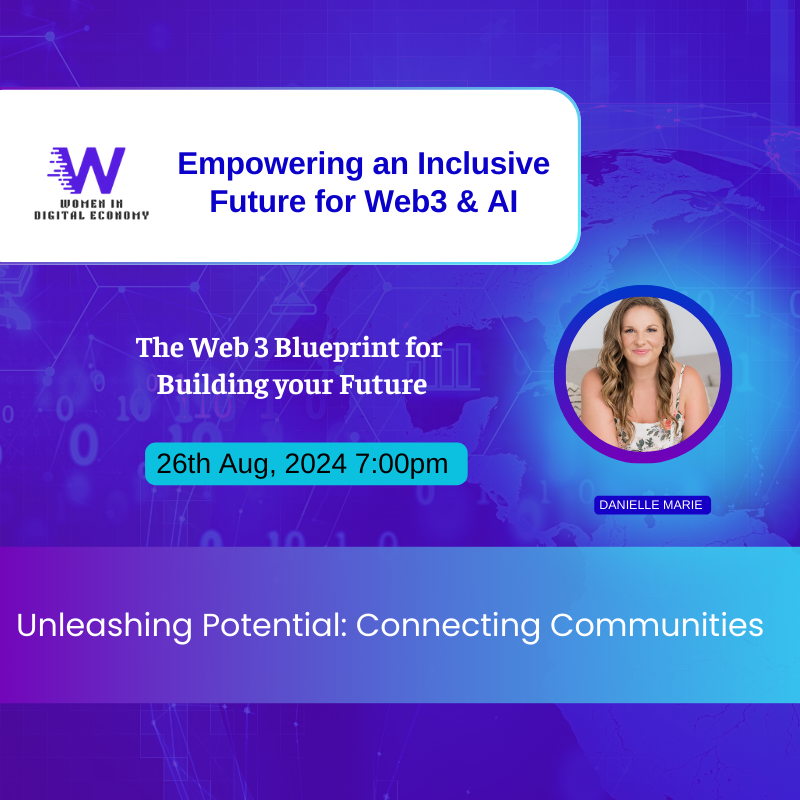 W
WOMEN IN DIGITAL ECONOMY

Empowering an Inclusive Future for Web3 & AI

The Web 3 Blueprint for Building your Future

26th Aug, 2024 7:00pm

DANIELLE MARIE

Unleashing Potential: Connecting Communities